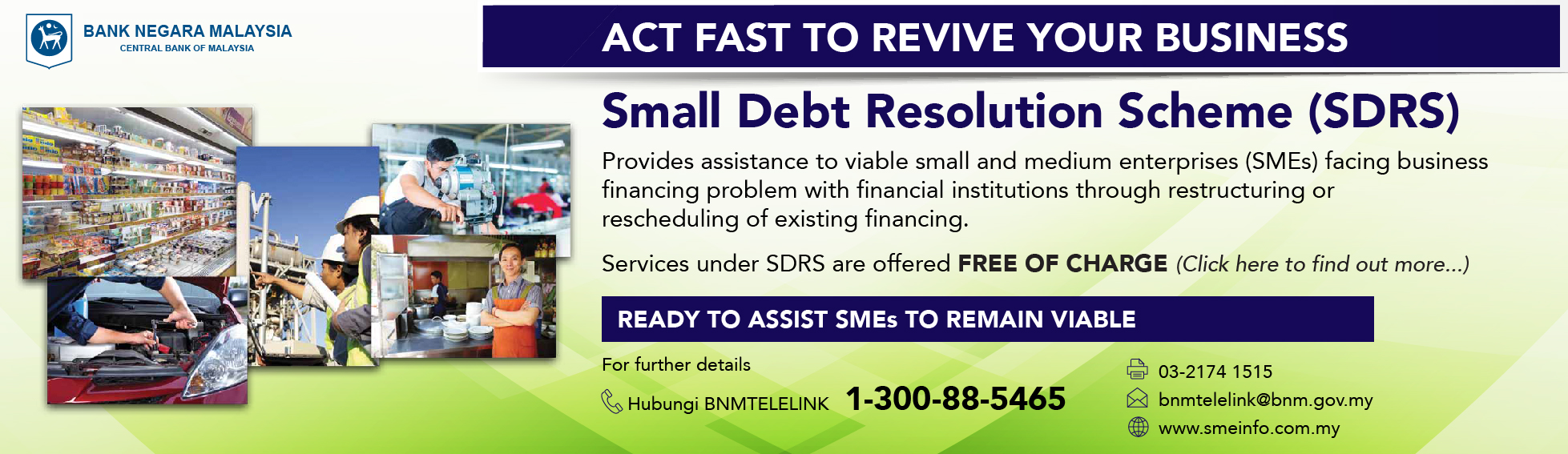 BANK NEGARA MALAYSIA
CENTRAL BANK OF MALAYSIA

ACT FAST TO REVIVE YOUR BUSINESS

Small Debt Resolution Scheme (SDRS)

Provides assistance to viable small and medium enterprises (SMEs) facing business financing problem with financial institutions through restructuring or rescheduling of existing financing.

Services under SDRS are offered FREE OF CHARGE (Click here to find out more...)

READY TO ASSIST SMEs TO REMAIN VIABLE

For further details

Hubungi BNMTELELINK 1-300-88-5465

03-2174 1515
bnmtelelink@bnm.gov.my
www.smeinfo.com.my